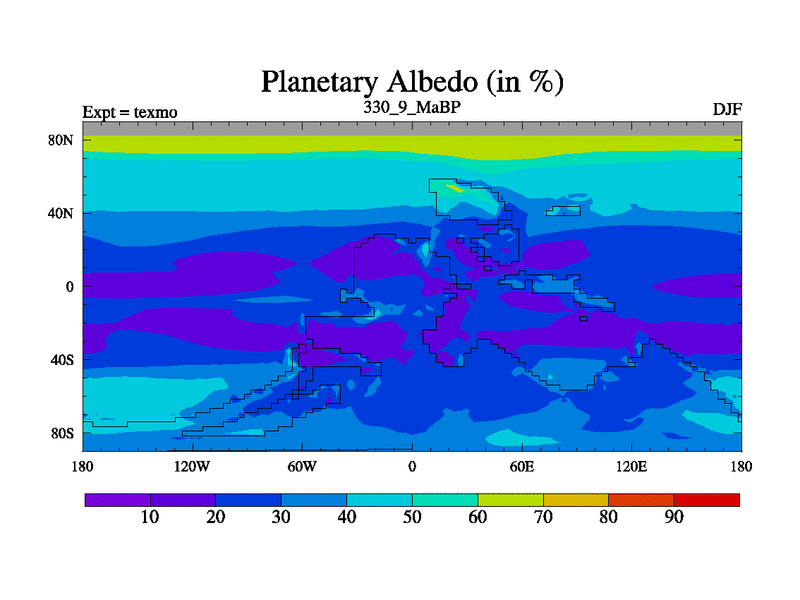 Planetary Albedo (in %)

Expt = texmo

330_9_MaBP

DJF

80N
40N
0
40S
80S

180 120W 60W 0 60E 120E 180

10 20 30 40 50 60 70 80 90